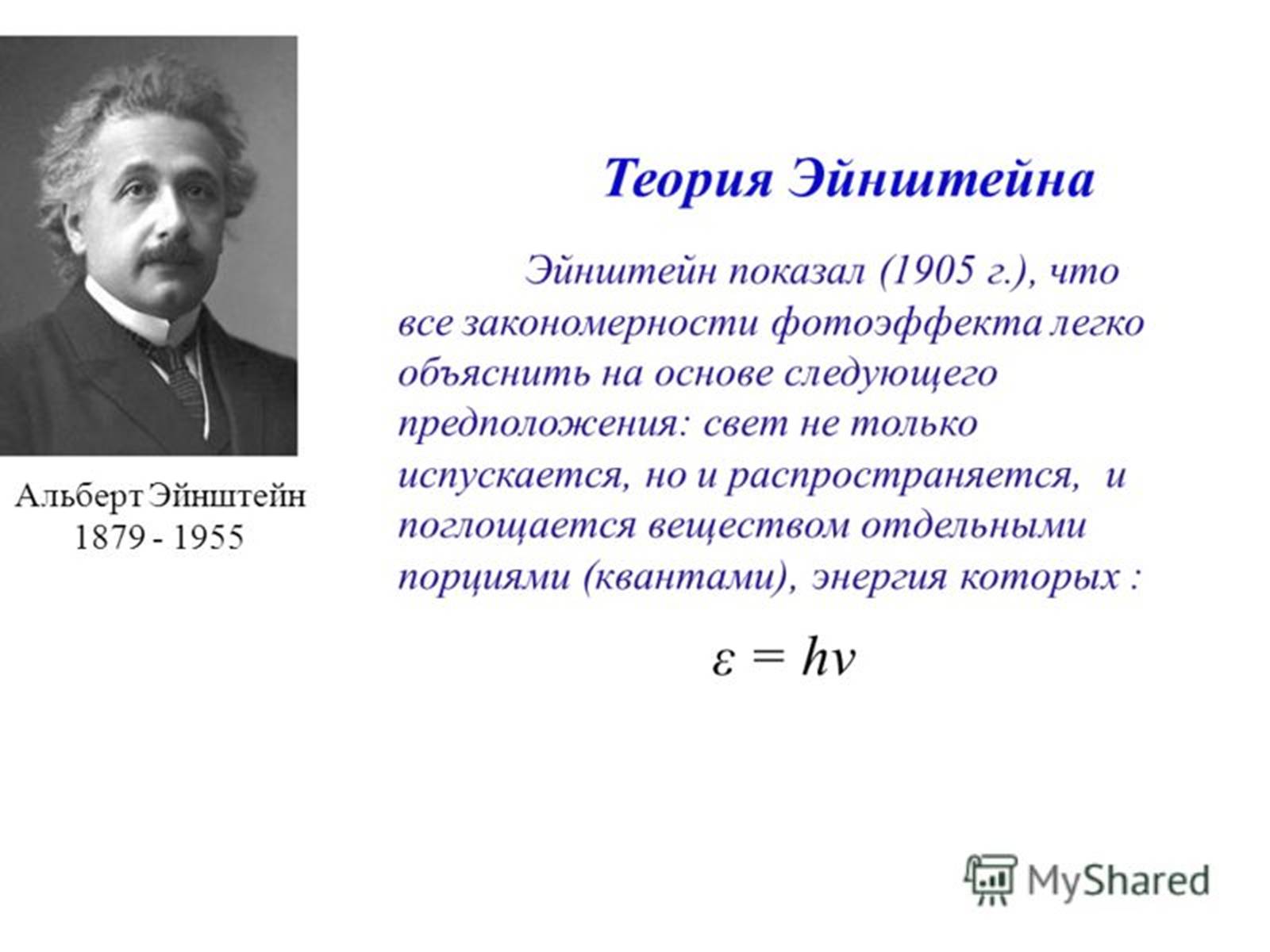 Альберт Эйнштейн
1879 - 1955

Теория Эйнштейна

Эйнштейн показал (1905 г.), что все закономерности фотоэффекта легко объяснить на основе следующего предположения: свет не только испускается, но и распространяется, и поглощается веществом отдельными порциями (квантами), энергия которых :

$\varepsilon = h\nu$

MyShared